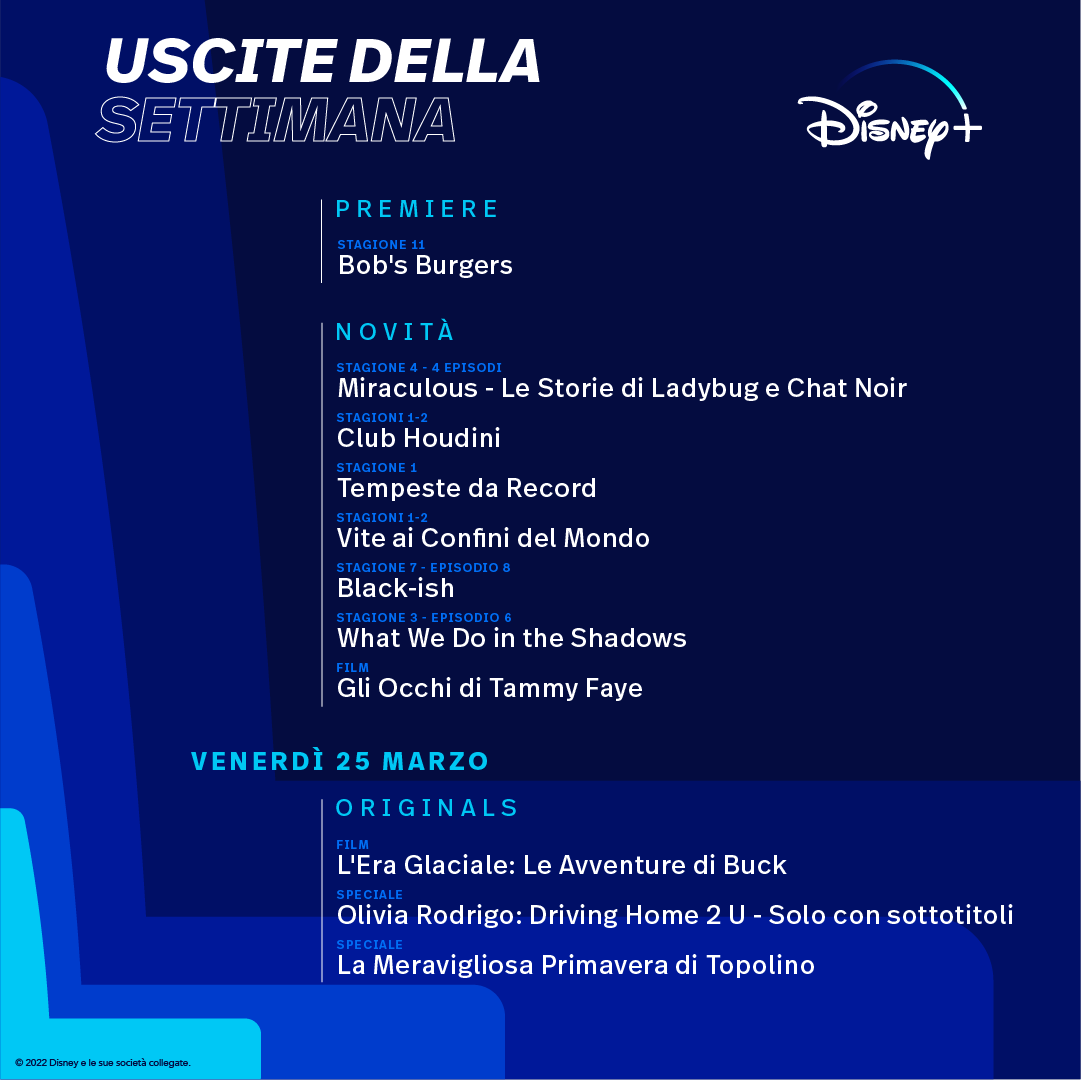 USCITE DELLA SETTIMANA

Disney+

PREMIERE

STAGIONE 11
Bob's Burgers

NOVITÀ

STAGIONE 4 - 4 EPISODI
Miraculous - Le Storie di Ladybug e Chat Noir

STAGIONI 1-2
Club Houdini

STAGIONE 1
Tempeste da Record

STAGIONI 1-2
Vite ai Confini del Mondo

STAGIONE 7 - EPISODIO 8
Black-ish

STAGIONE 3 - EPISODIO 6
What We Do in the Shadows

FILM
Gli Occhi di Tammy Faye

VENERDÌ 25 MARZO

ORIGINALS

FILM
L'Era Glaciale: Le Avventure di Buck

SPECIALE
Olivia Rodrigo: Driving Home 2 U - Solo con sottotitoli

SPECIALE
La Meravigliosa Primavera di Topolino

© 2022 Disney e le sue società collegate.